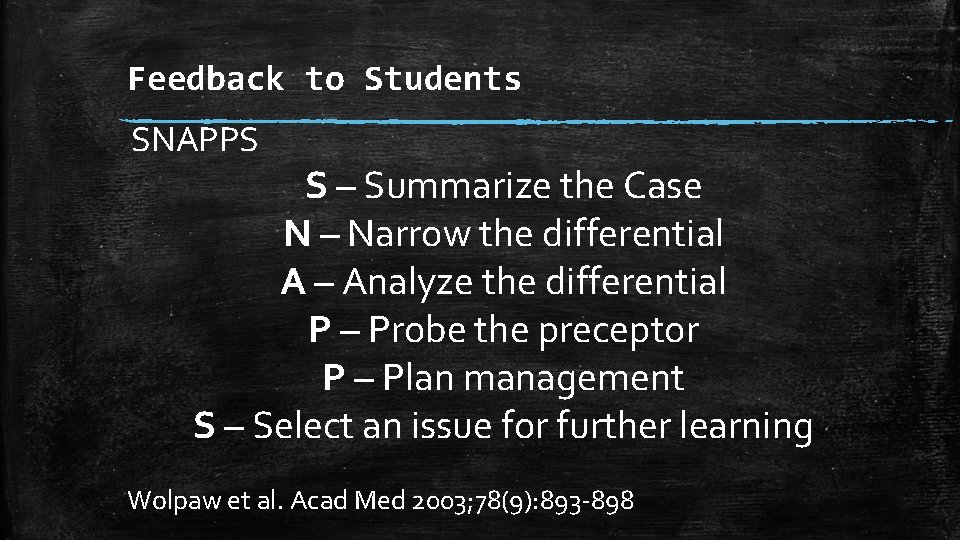 Feedback to Students

SNAPPS

S – Summarize the Case
N – Narrow the differential
A – Analyze the differential
P – Probe the preceptor
P – Plan management
S – Select an issue for further learning

Wolpaw et al. Acad Med 2003;78(9):893-898